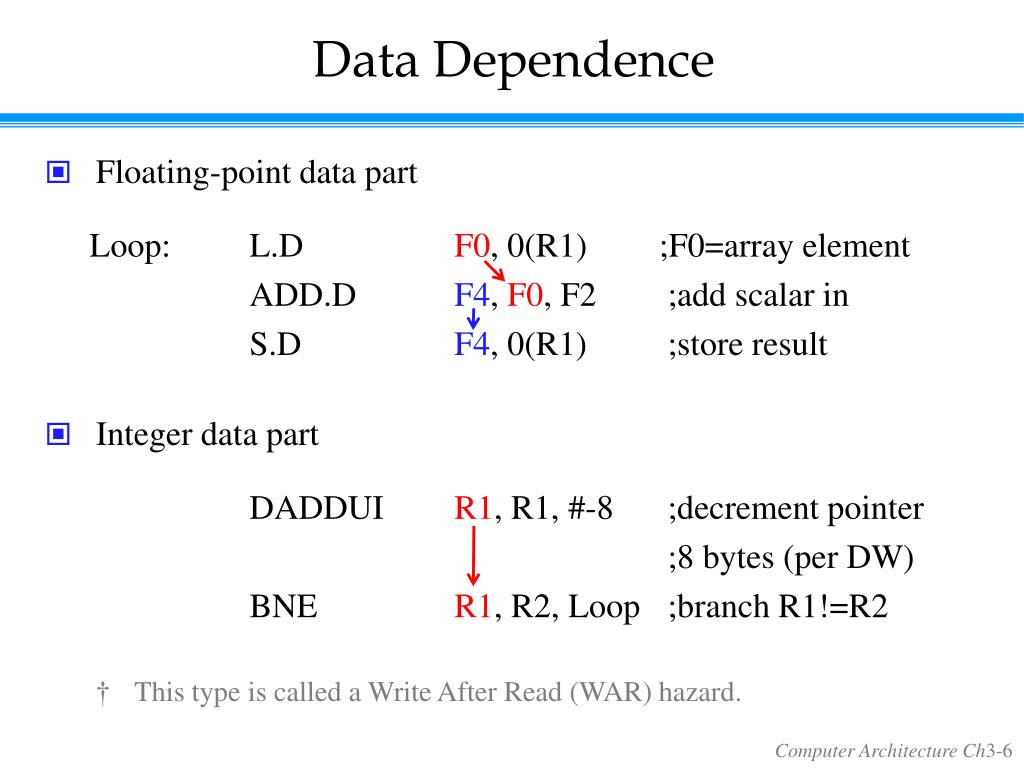 Data Dependence

Floating-point data part

Loop: L.D F0, 0(R1) ;F0=array element
ADD.D F4, F0, F2 ;add scalar in
S.D F4, 0(R1) ;store result

Integer data part

DADDUI R1, R1, #-8 ;decrement pointer
;8 bytes (per DW)
BNE R1, R2, Loop ;branch R1!=R2

† This type is called a Write After Read (WAR) hazard.

Computer Architecture Ch3-6